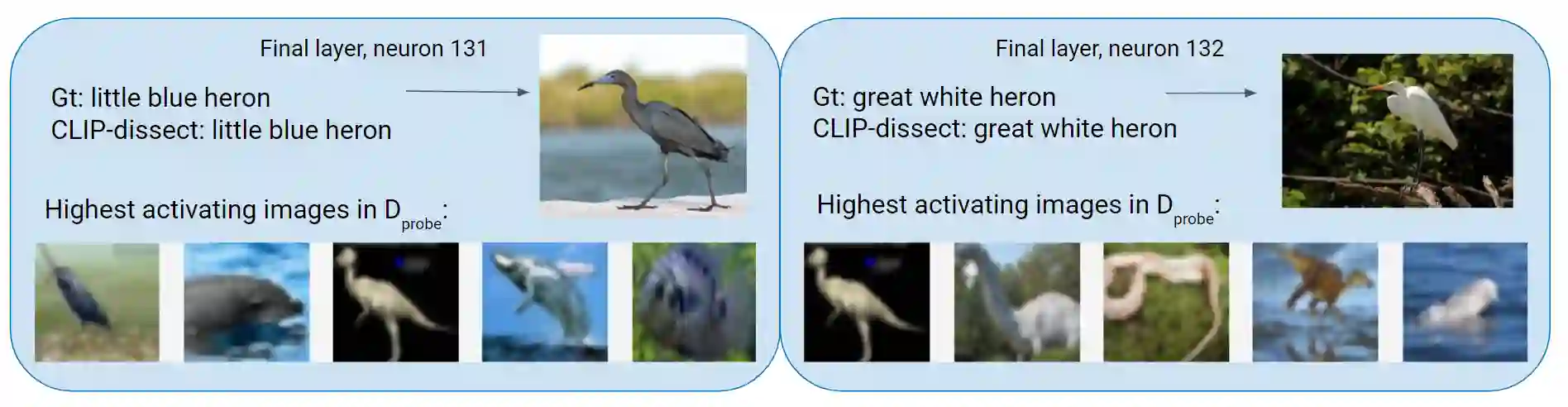 Final layer, neuron 131

Gt: little blue heron
CLIP-dissect: little blue heron

Highest activating images in $D_{probe}$:

Final layer, neuron 132

Gt: great white heron
CLIP-dissect: great white heron

Highest activating images in $D_{probe}$: